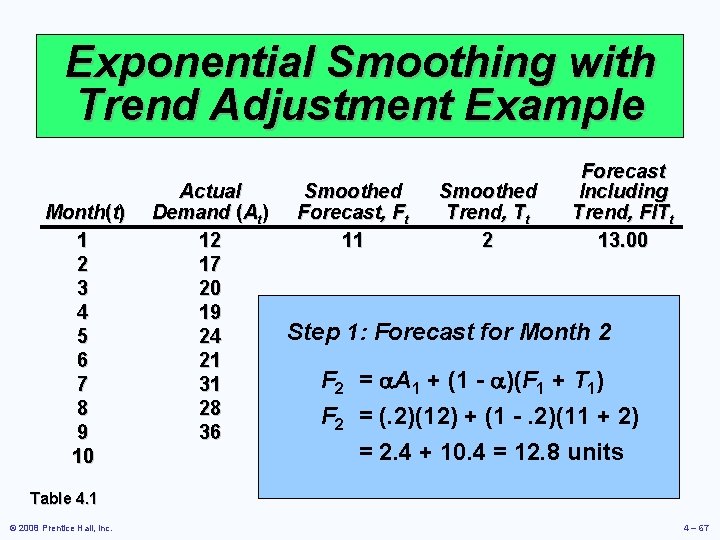 Exponential Smoothing with Trend Adjustment Example

| Month($t$) | Actual Demand ($A_t$) | Smoothed Forecast, $F_t$ | Smoothed Trend, $T_t$ | Forecast Including Trend, $FIT_t$ |
|---|---|---|---|---|
| 1 | 12 | 11 | 2 | 13.00 |
| 2 | 17 | | | |
| 3 | 20 | | | |
| 4 | 19 | | | |
| 5 | 24 | | | |
| 6 | 21 | | | |
| 7 | 31 | | | |
| 8 | 28 | | | |
| 9 | 36 | | | |
| 10 | | | | |

Step 1: Forecast for Month 2

$F_2 = \alpha A_1 + (1 - \alpha)(F_1 + T_1)$

$F_2 = (.2)(12) + (1 - .2)(11 + 2)$

$= 2.4 + 10.4 = 12.8$ units

Table 4.1

© 2008 Prentice Hall, Inc.

4 – 67